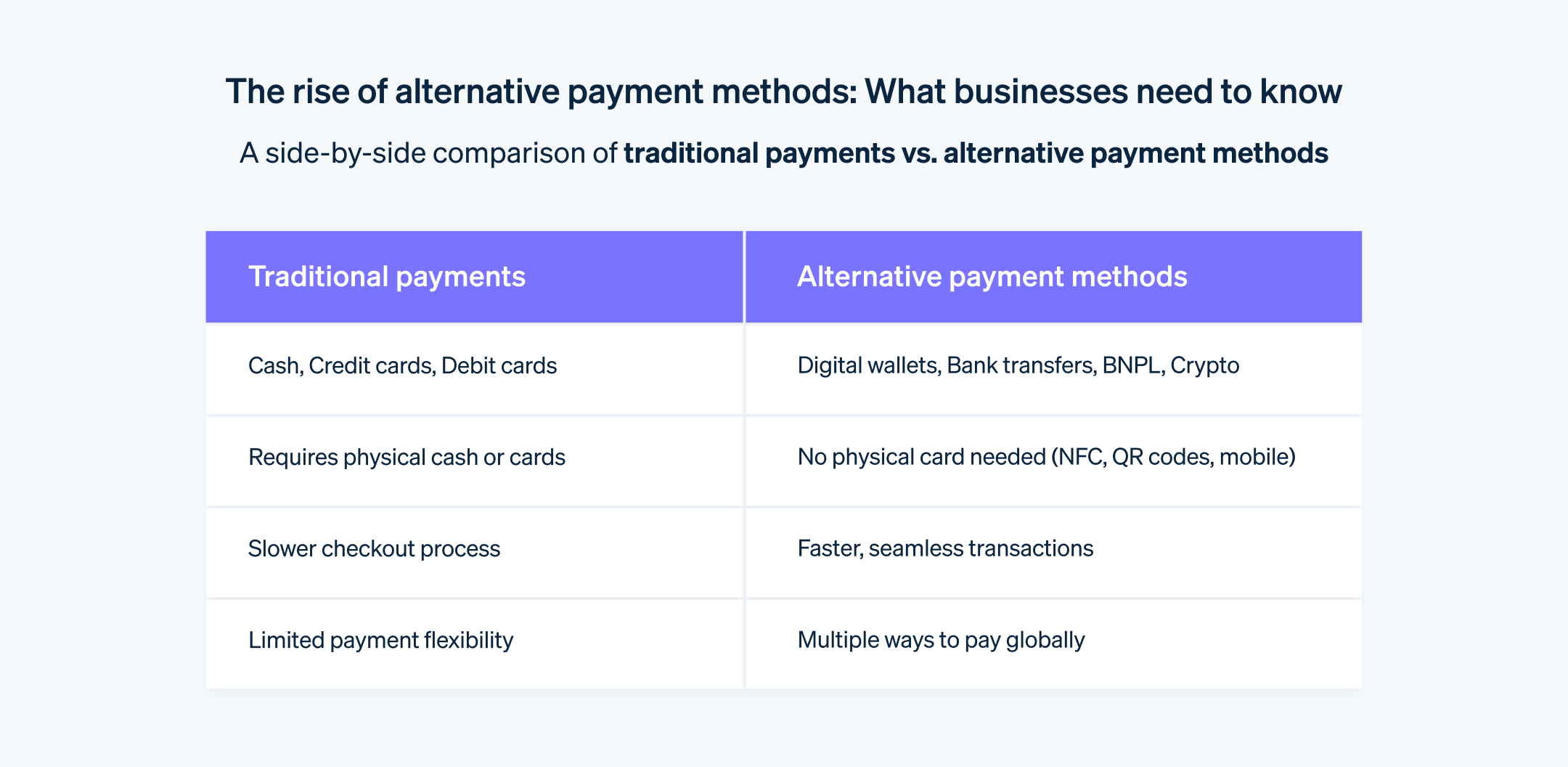 The rise of alternative payment methods: What businesses need to know

A side-by-side comparison of traditional payments vs. alternative payment methods

| Traditional payments | Alternative payment methods |
|---|---|
| Cash, Credit cards, Debit cards | Digital wallets, Bank transfers, BNPL, Crypto |
| Requires physical cash or cards | No physical card needed (NFC, QR codes, mobile) |
| Slower checkout process | Faster, seamless transactions |
| Limited payment flexibility | Multiple ways to pay globally |